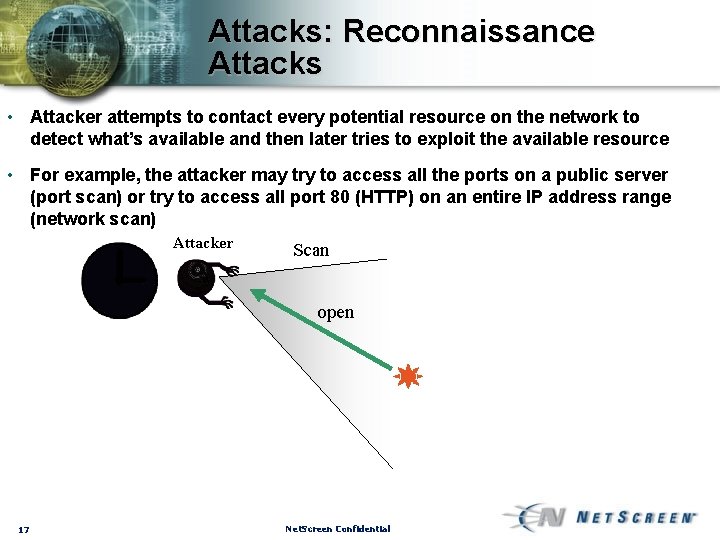 Attacks: Reconnaissance Attacks

• Attacker attempts to contact every potential resource on the network to detect what's available and then later tries to exploit the available resource

• For example, the attacker may try to access all the ports on a public server (port scan) or try to access all port 80 (HTTP) on an entire IP address range (network scan)

Attacker

Scan

open

17

NetScreen Confidential

NETSCREEN